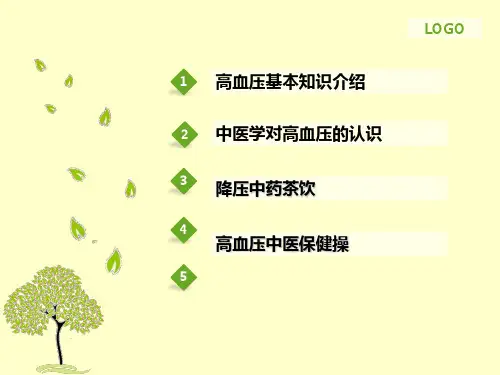 LOGO

1 高血压基本知识介绍

2 中医学对高血压的认识

3 降压中药茶饮

4 高血压中医保健操

5